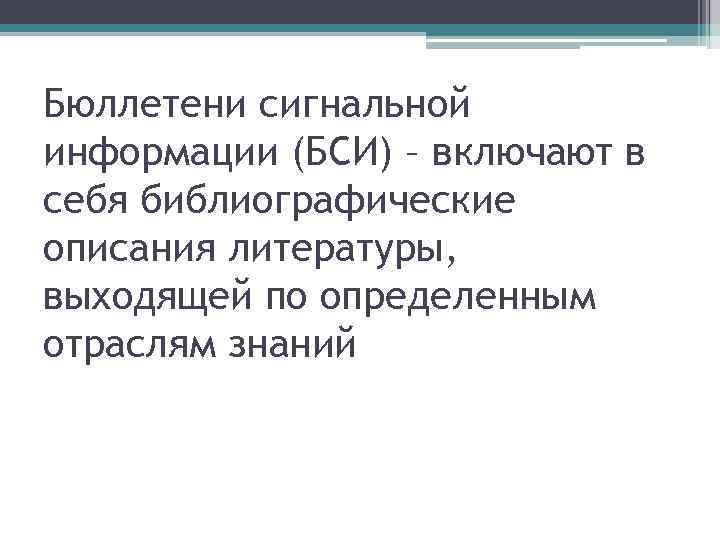 Бюллетени сигнальной информации (БСИ) – включают в себя библиографические описания литературы, выходящей по определенным отраслям знаний